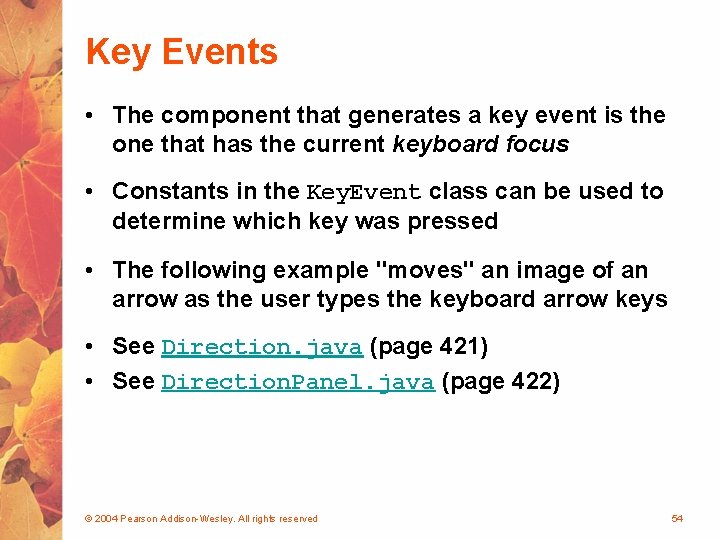 Key Events

• The component that generates a key event is the one that has the current keyboard focus

• Constants in the KeyEvent class can be used to determine which key was pressed

• The following example "moves" an image of an arrow as the user types the keyboard arrow keys

• See Direction.java (page 421)
• See DirectionPanel.java (page 422)

© 2004 Pearson Addison-Wesley. All rights reserved

54